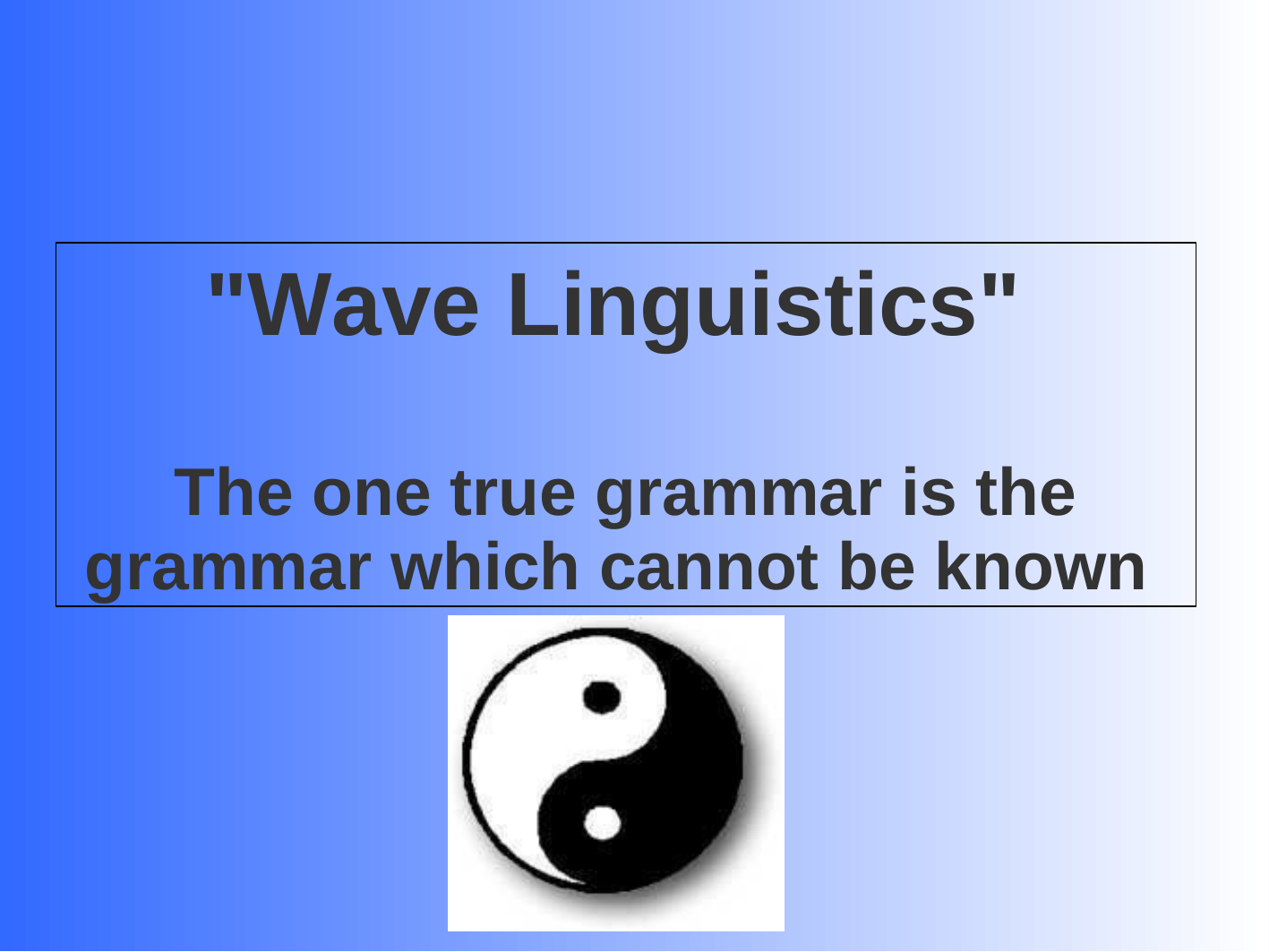 "Wave Linguistics"

The one true grammar is the grammar which cannot be known